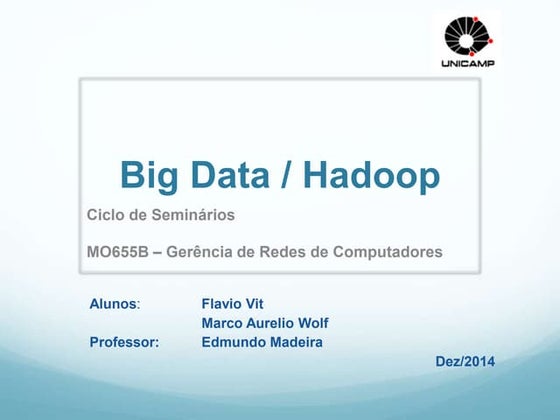 UNICAMP

Big Data / Hadoop

Ciclo de Seminários

MO655B – Gerência de Redes de Computadores

Alunos: Flavio Vit
Marco Aurelio Wolf
Professor: Edmundo Madeira

Dez/2014